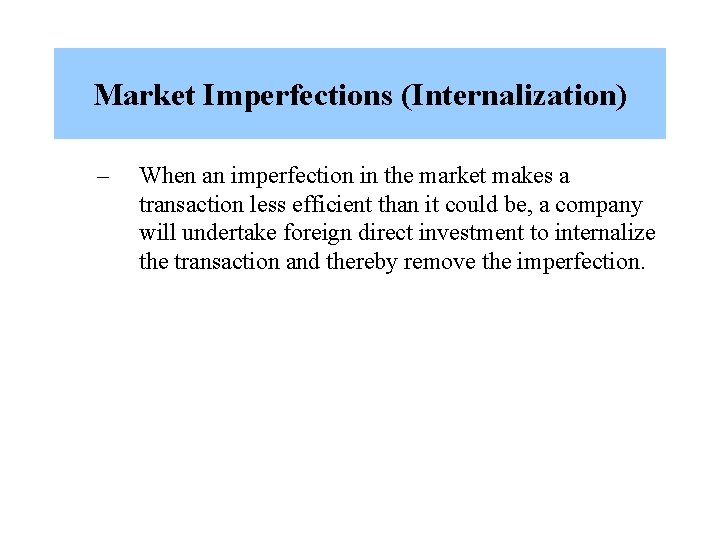 Market Imperfections (Internalization)

– When an imperfection in the market makes a transaction less efficient than it could be, a company will undertake foreign direct investment to internalize the transaction and thereby remove the imperfection.